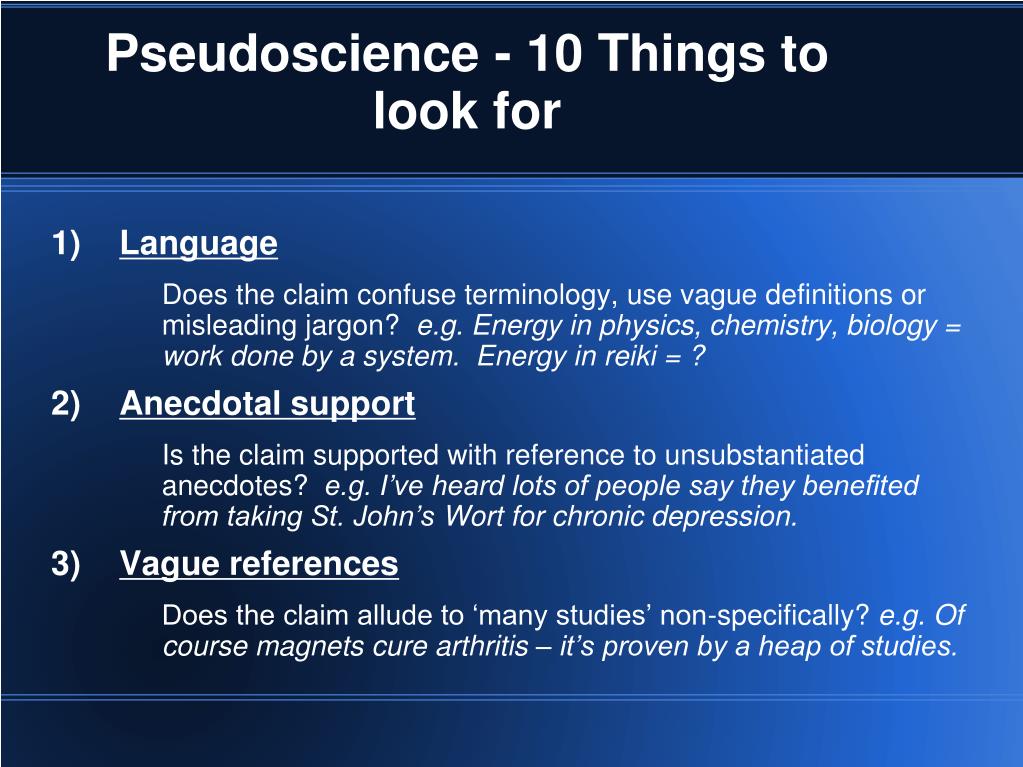 Pseudoscience - 10 Things to look for

1) Language

Does the claim confuse terminology, use vague definitions or misleading jargon? e.g. Energy in physics, chemistry, biology = work done by a system. Energy in reiki = ?

2) Anecdotal support

Is the claim supported with reference to unsubstantiated anecdotes? e.g. I've heard lots of people say they benefited from taking St. John's Wort for chronic depression.

3) Vague references

Does the claim allude to 'many studies' non-specifically? e.g. Of course magnets cure arthritis – it's proven by a heap of studies.